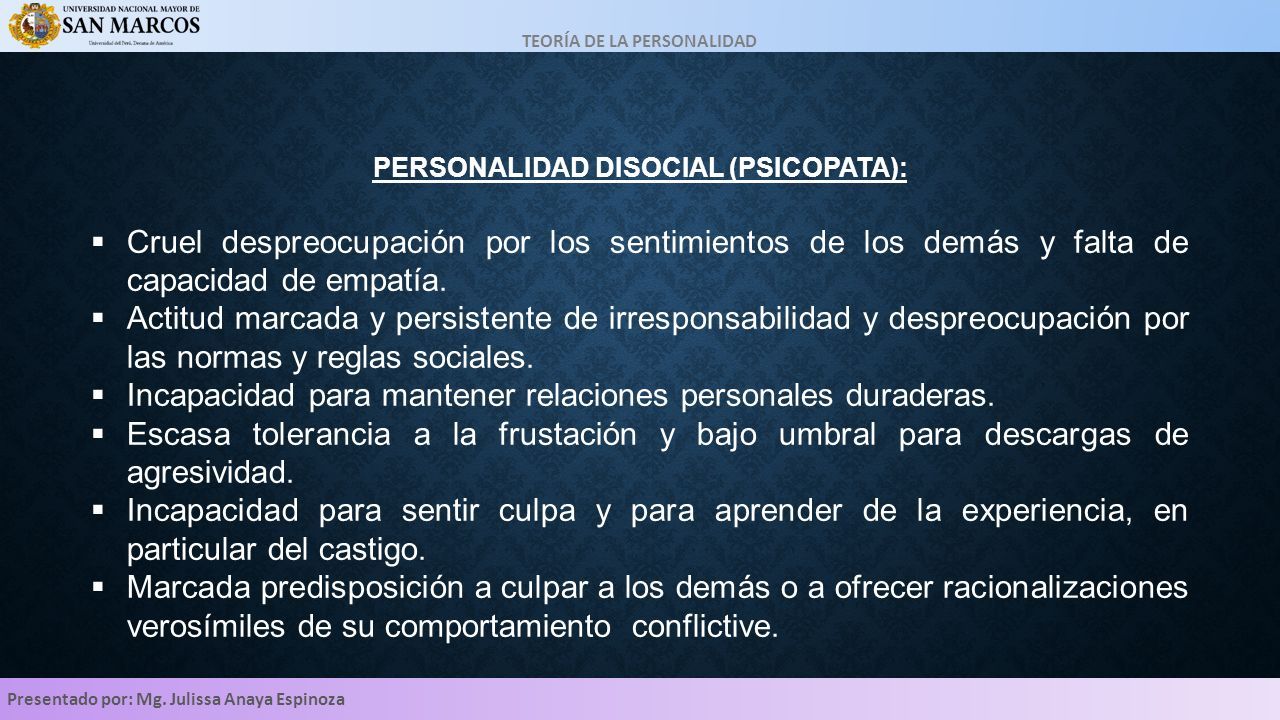 UNIVERSIDAD NACIONAL MAYOR DE
SAN MARCOS
Universidad del Perú, Decana de América

TEORÍA DE LA PERSONALIDAD

PERSONALIDAD DISOCIAL (PSICOPATA):

▪ Cruel despreocupación por los sentimientos de los demás y falta de capacidad de empatía.
▪ Actitud marcada y persistente de irresponsabilidad y despreocupación por las normas y reglas sociales.
▪ Incapacidad para mantener relaciones personales duraderas.
▪ Escasa tolerancia a la frustación y bajo umbral para descargas de agresividad.
▪ Incapacidad para sentir culpa y para aprender de la experiencia, en particular del castigo.
▪ Marcada predisposición a culpar a los demás o a ofrecer racionalizaciones verosímiles de su comportamiento conflictive.

Presentado por: Mg. Julissa Anaya Espinoza